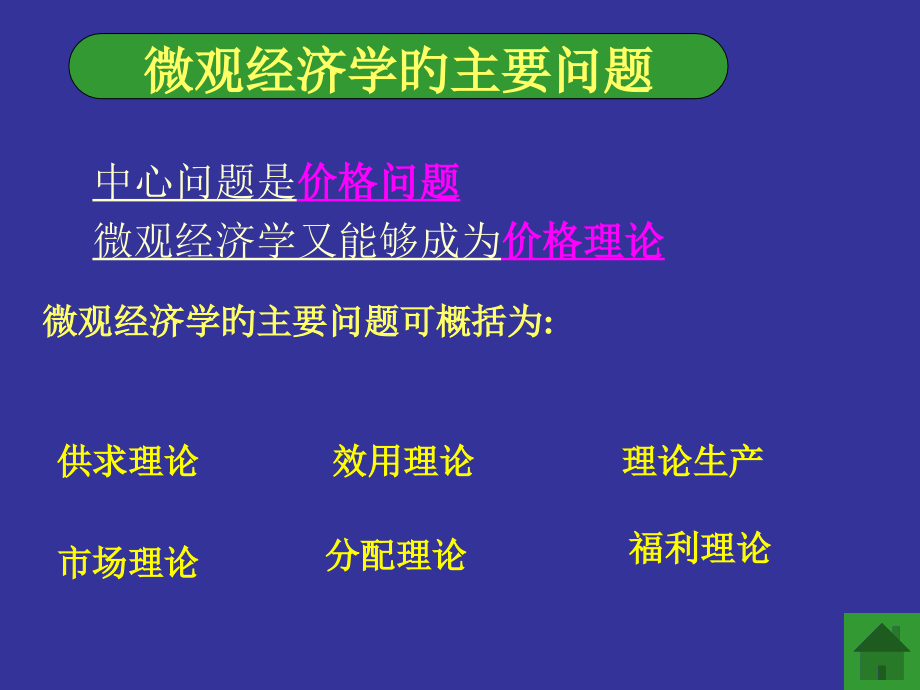 微观经济学的主要问题

中心问题是价格问题
微观经济学又能够成为价格理论

微观经济学的主要问题可概括为:

供求理论　效用理论　理论生产

市场理论　分配理论　福利理论